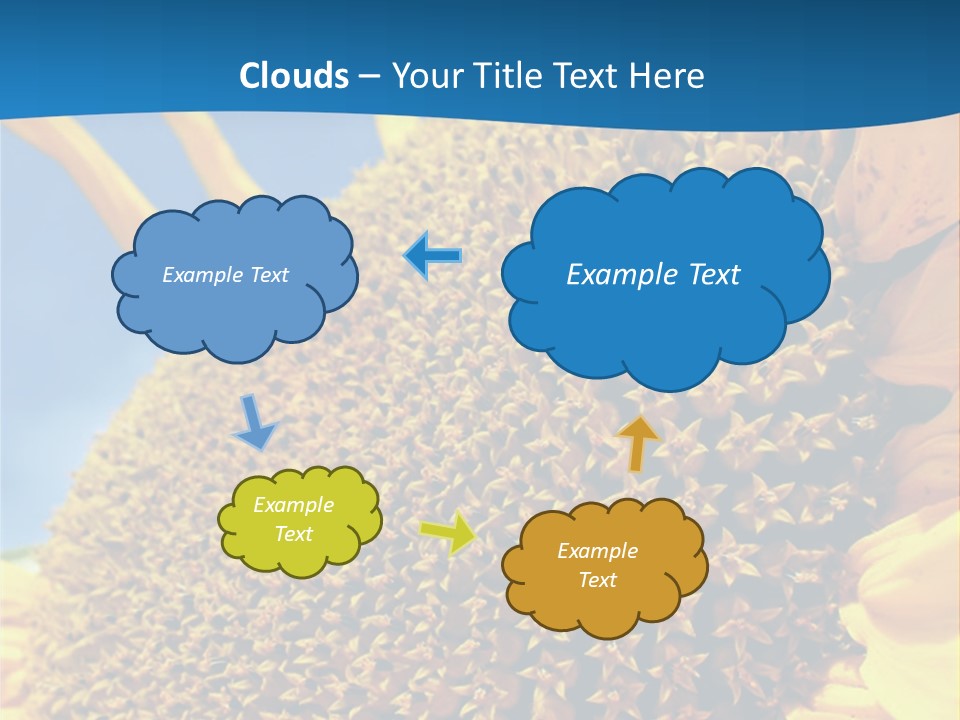 Clouds – Your Title Text Here

Example Text

Example Text

Example Text

Example Text